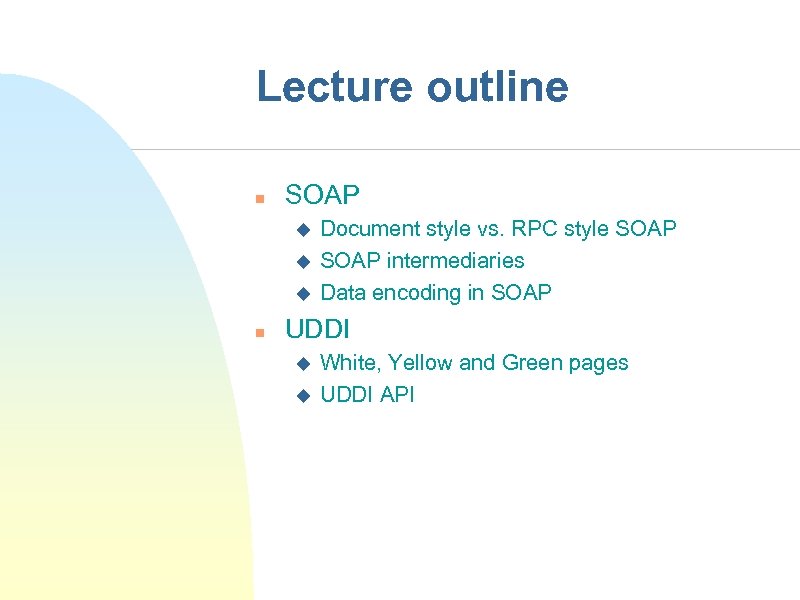 Lecture outline

- SOAP
  - Document style vs. RPC style SOAP
  - SOAP intermediaries
  - Data encoding in SOAP
- UDDI
  - White, Yellow and Green pages
  - UDDI API